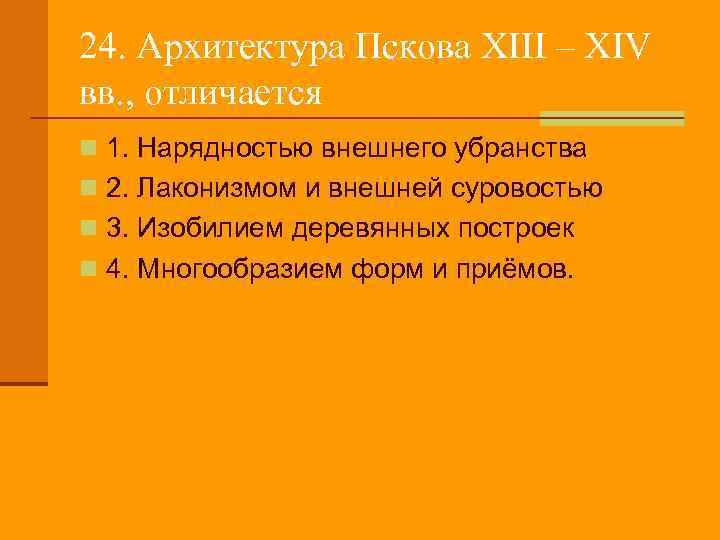 24. Архитектура Пскова XIII – XIV вв., отличается

1. Нарядностью внешнего убранства
2. Лаконизмом и внешней суровостью
3. Изобилием деревянных построек
4. Многообразием форм и приёмов.